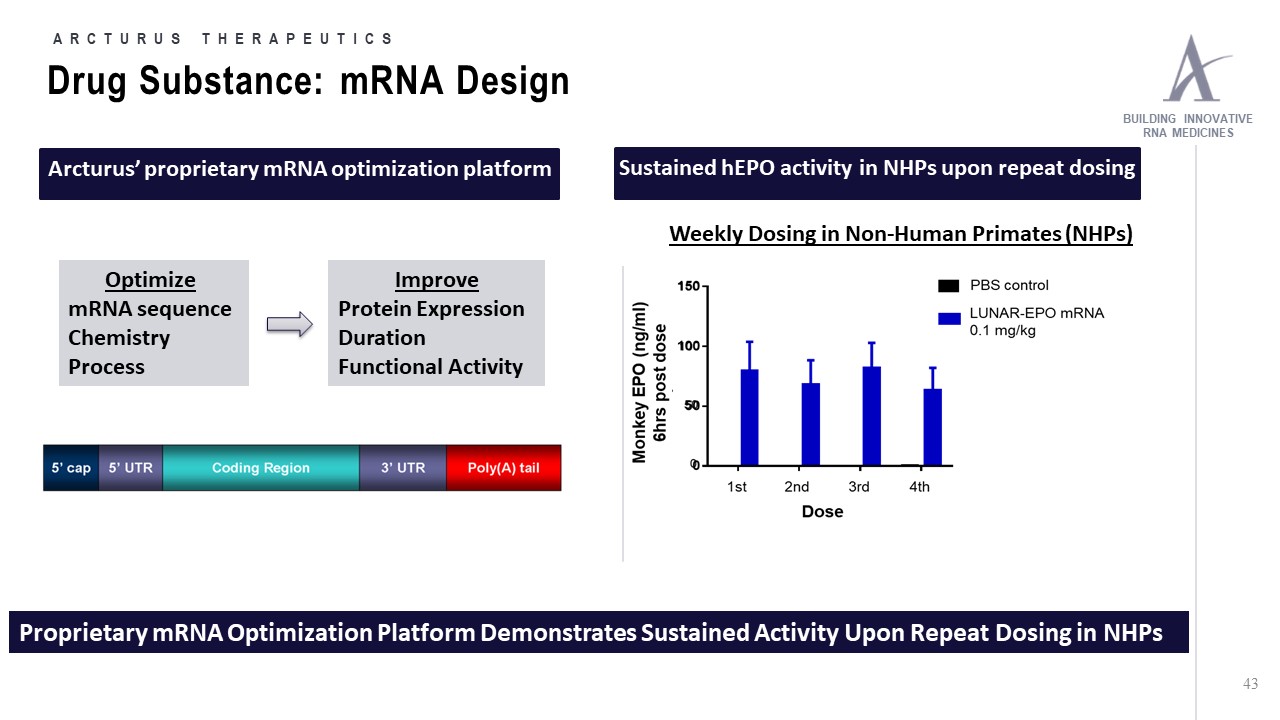 ARCTURUS THERAPEUTICS

Drug Substance: mRNA Design

BUILDING INNOVATIVE
RNA MEDICINES

Arcturus' proprietary mRNA optimization platform

Optimize
mRNA sequence
Chemistry
Process

Improve
Protein Expression
Duration
Functional Activity

5' cap
5' UTR
Coding Region
3' UTR
Poly(A) tail

Sustained hEPO activity in NHPs upon repeat dosing

Weekly Dosing in Non-Human Primates (NHPs)

Monkey EPO (ng/ml)
6hrs post dose

150
100
50
0

1st
2nd
3rd
4th

Dose

PBS control
LUNAR-EPO mRNA
0.1 mg/kg

Proprietary mRNA Optimization Platform Demonstrates Sustained Activity Upon Repeat Dosing in NHPs

43